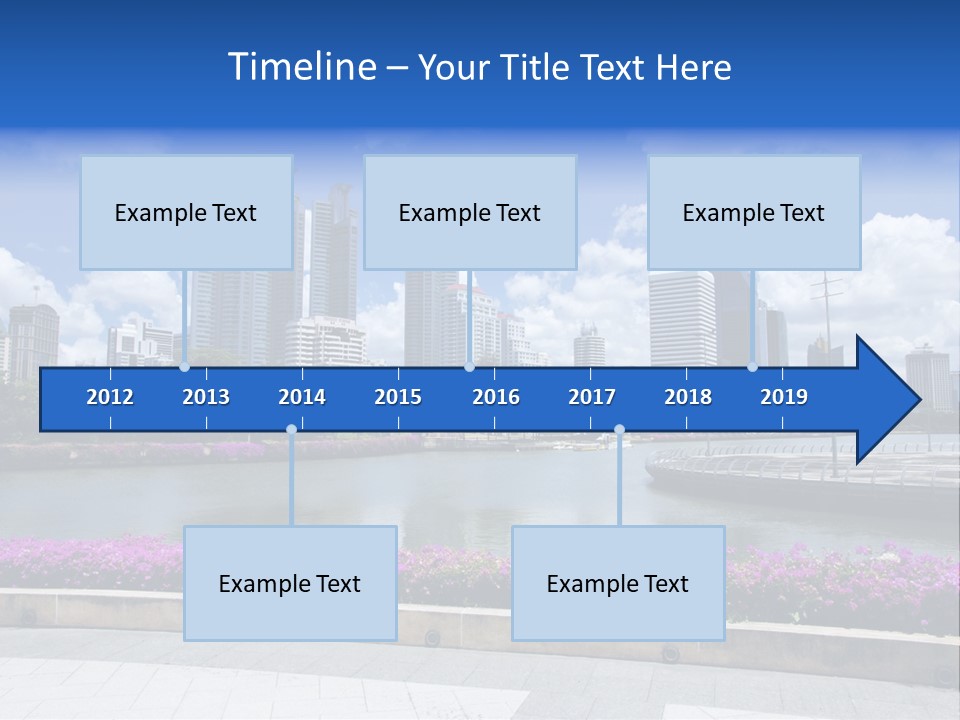 Timeline – Your Title Text Here

Example Text

Example Text

Example Text

2012 2013 2014 2015 2016 2017 2018 2019

Example Text

Example Text